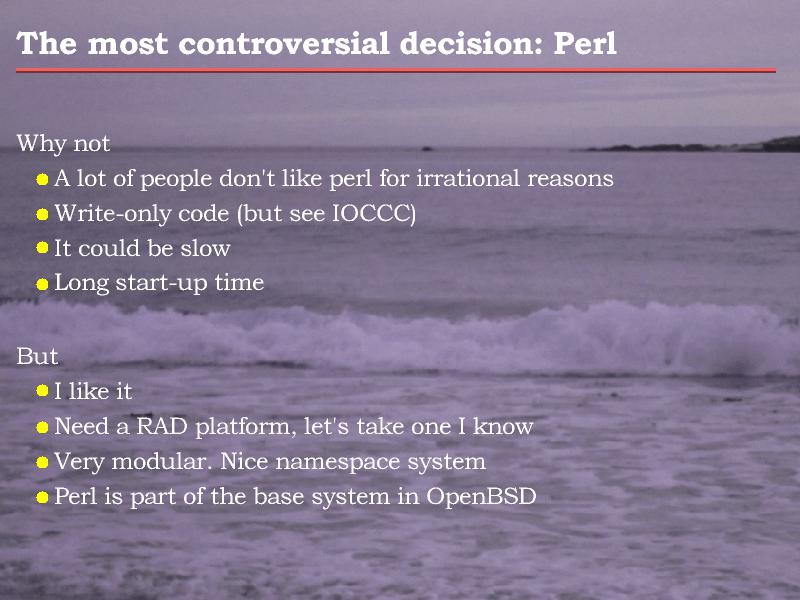 The most controversial decision: Perl

Why not

- A lot of people don't like perl for irrational reasons
- Write-only code (but see IOCCC)
- It could be slow
- Long start-up time

But

- I like it
- Need a RAD platform, let's take one I know
- Very modular. Nice namespace system
- Perl is part of the base system in OpenBSD